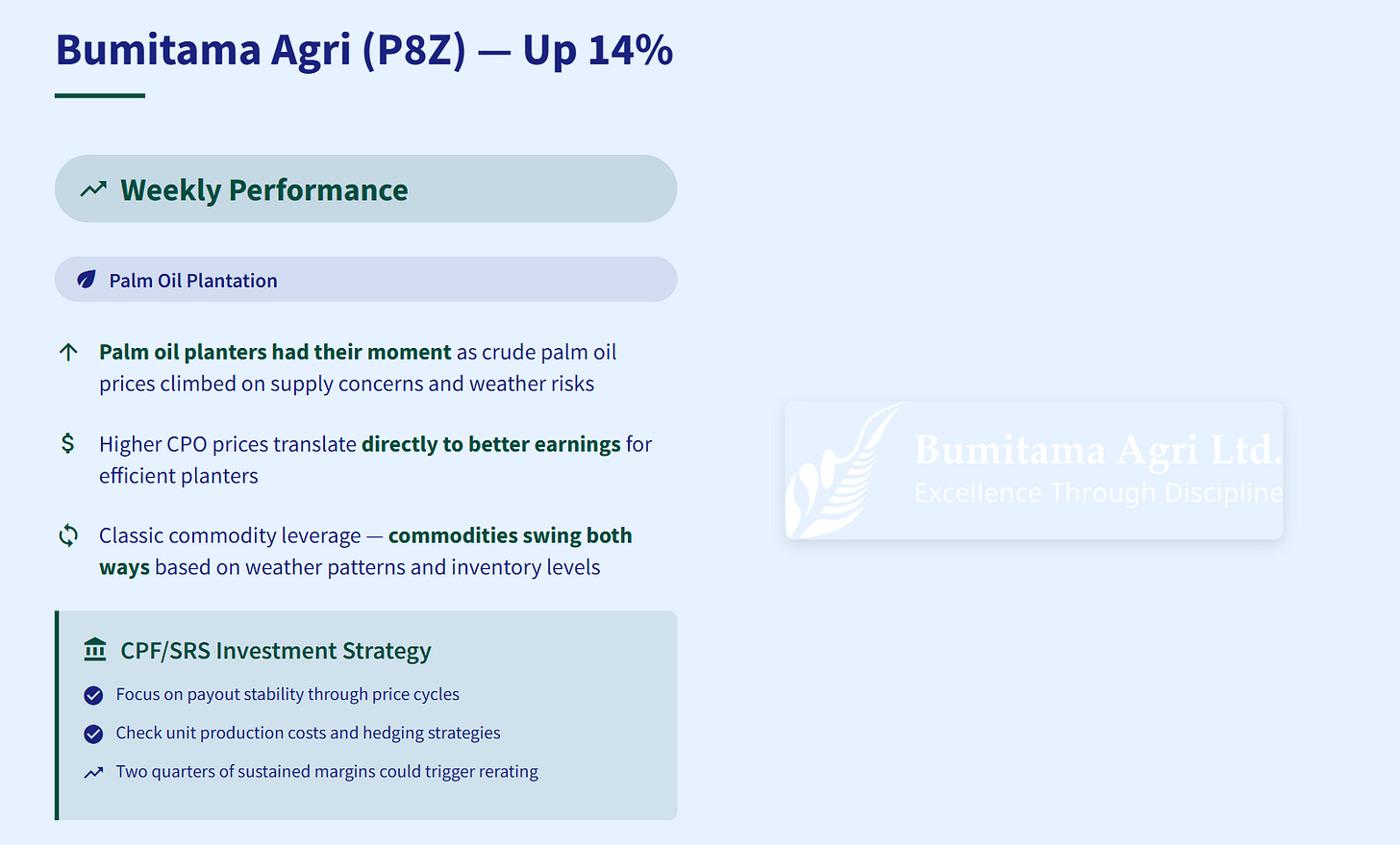 Bumitama Agri (P8Z) — Up 14%

Weekly Performance

Palm Oil Plantation

Palm oil planters had their moment as crude palm oil prices climbed on supply concerns and weather risks

Higher CPO prices translate directly to better earnings for efficient planters

Classic commodity leverage — commodities swing both ways based on weather patterns and inventory levels

CPF/SRS Investment Strategy

Focus on payout stability through price cycles

Check unit production costs and hedging strategies

Two quarters of sustained margins could trigger rerating

Bumitama Agri Ltd.
Excellence Through Discipline